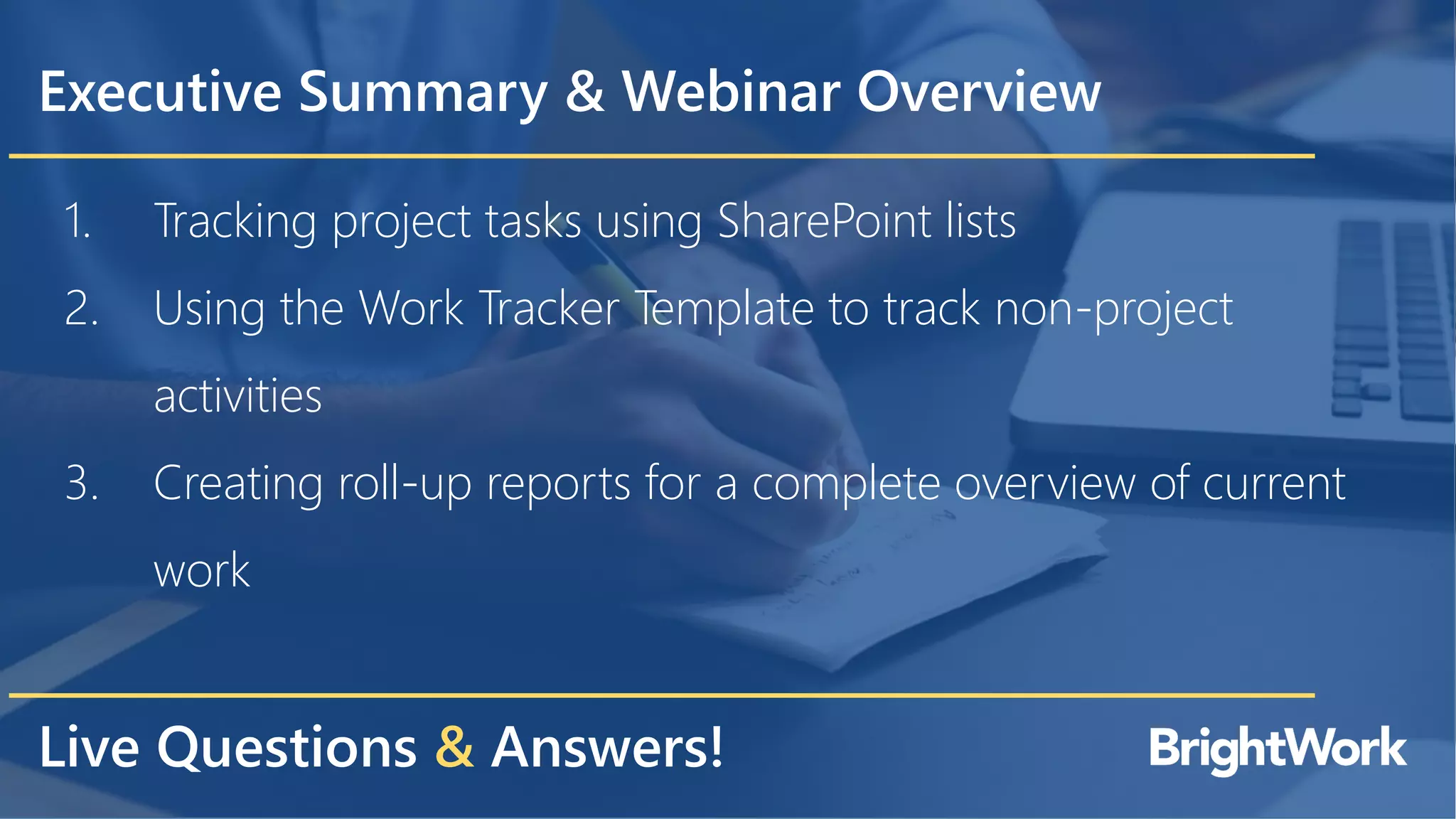 Executive Summary & Webinar Overview

1. Tracking project tasks using SharePoint lists
2. Using the Work Tracker Template to track non-project activities
3. Creating roll-up reports for a complete overview of current work

Live Questions & Answers!

BrightWork